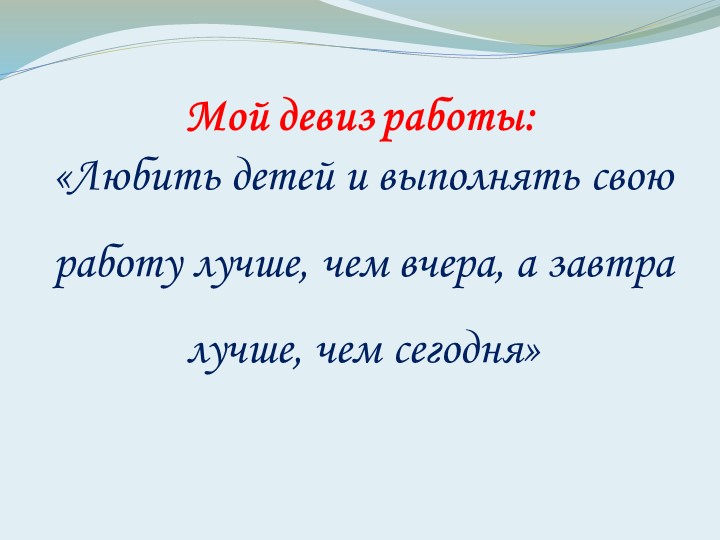 Мой девиз работы:
«Любить детей и выполнять свою работу лучше, чем вчера, а завтра лучше, чем сегодня»